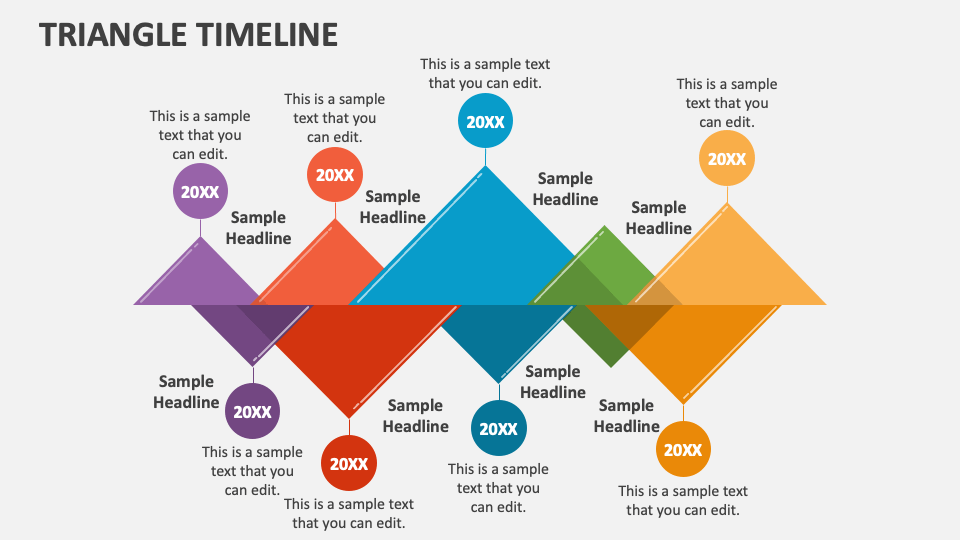 TRIANGLE TIMELINE

This is a sample text that you can edit.

20XX

Sample Headline

This is a sample text that you can edit.

20XX

Sample Headline

This is a sample text that you can edit.

20XX

Sample Headline

Sample Headline

This is a sample text that you can edit.

20XX

Sample Headline

20XX

This is a sample text that you can edit.

Sample Headline

20XX

This is a sample text that you can edit.

Sample Headline

20XX

This is a sample text that you can edit.

Sample Headline

20XX

This is a sample text that you can edit.